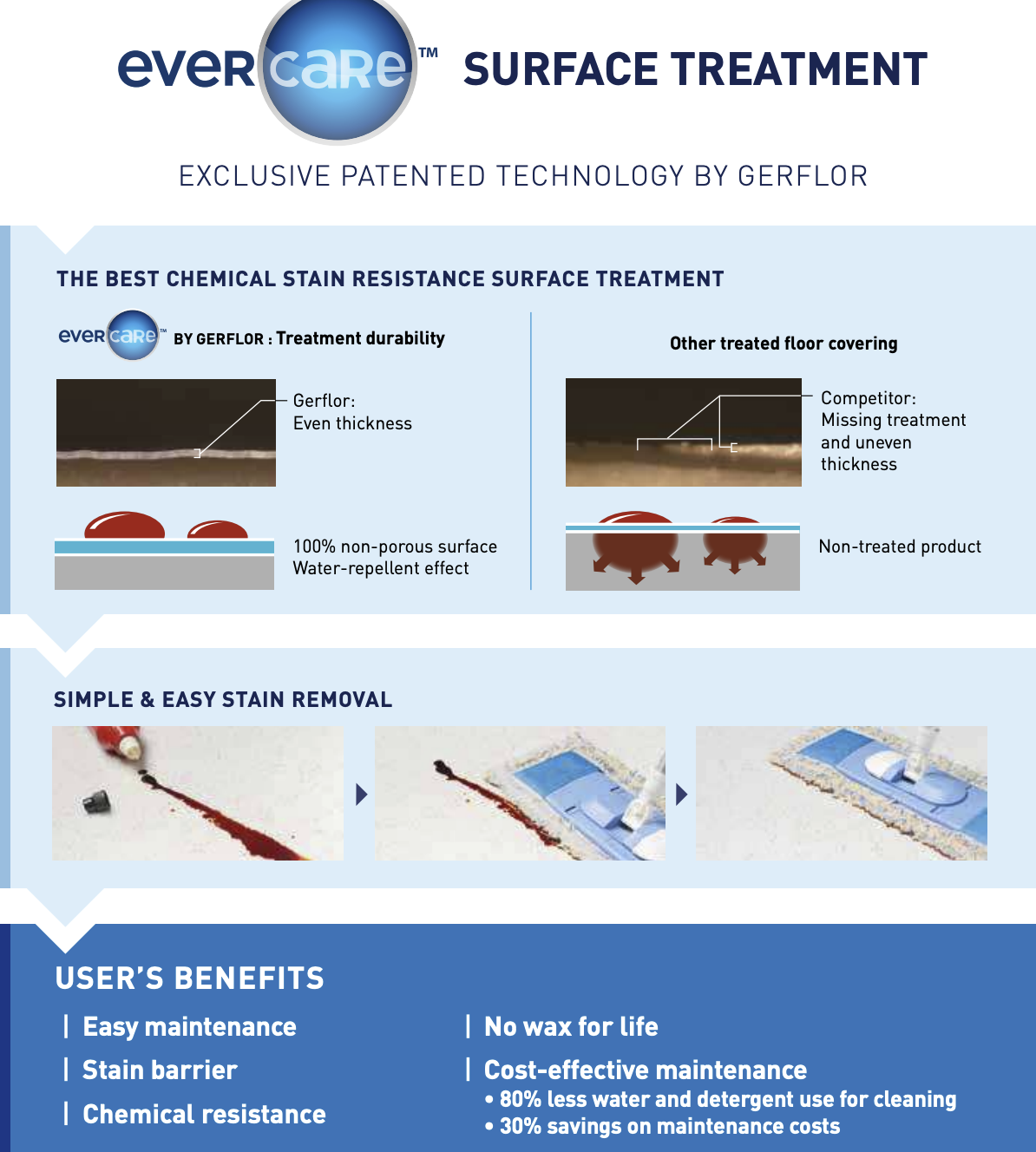 evercare™ SURFACE TREATMENT

EXCLUSIVE PATENTED TECHNOLOGY BY GERFLOR

THE BEST CHEMICAL STAIN RESISTANCE SURFACE TREATMENT

evercare™ BY GERFLOR : Treatment durability

Gerflor:
Even thickness

100% non-porous surface
Water-repellent effect

Other treated floor covering

Competitor:
Missing treatment and uneven thickness

Non-treated product

SIMPLE & EASY STAIN REMOVAL

USER'S BENEFITS

| Easy maintenance

| Stain barrier

| Chemical resistance

| No wax for life

| Cost-effective maintenance
• 80% less water and detergent use for cleaning
• 30% savings on maintenance costs